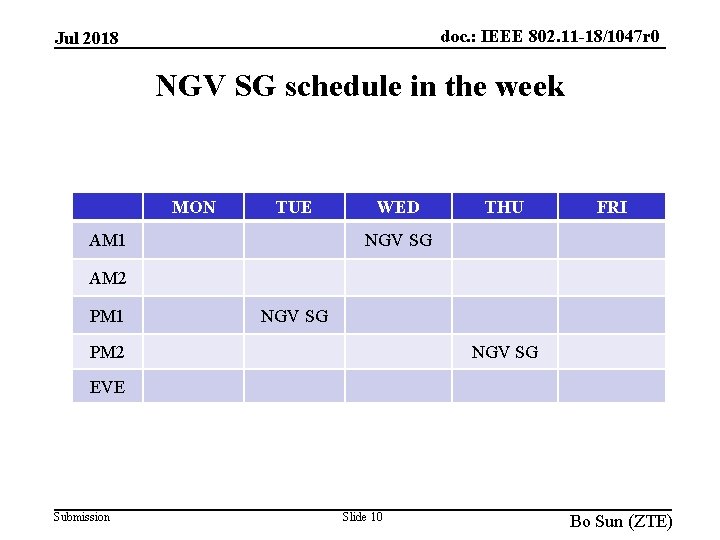 Jul 2018

doc.: IEEE 802.11-18/1047r0

NGV SG schedule in the week

| | MON | TUE | WED | THU | FRI |
|---|---|---|---|---|---|
| AM1 | | | NGV SG | | |
| AM2 | | | | | |
| PM1 | | NGV SG | | | |
| PM2 | | | | NGV SG | |
| EVE | | | | | |

Submission

Slide 10

Bo Sun (ZTE)